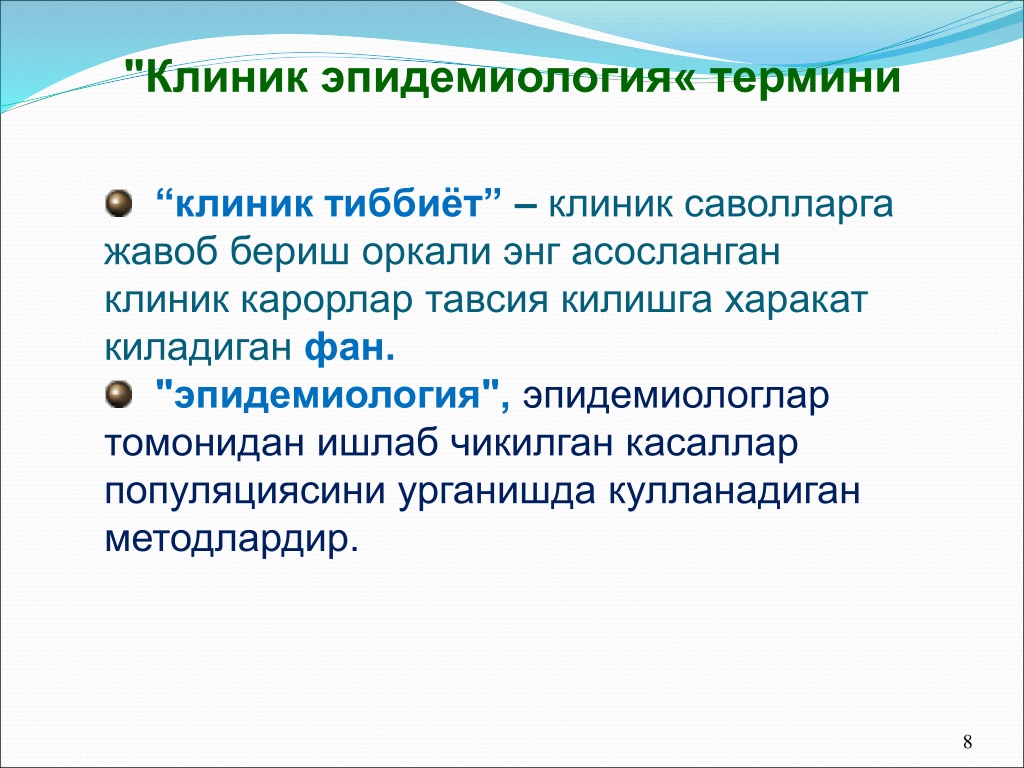 "Клиник эпидемиология« термини

“клиник тиббиёт” – клиник саволларга жавоб бериш оркали энг асосланган клиник карорлар тавсия килишга харакат киладиган фан.

"эпидемиология", эпидемиологлар томонидан ишлаб чикилган касаллар популяциясини урганишда кулланадиган методлардир.

8